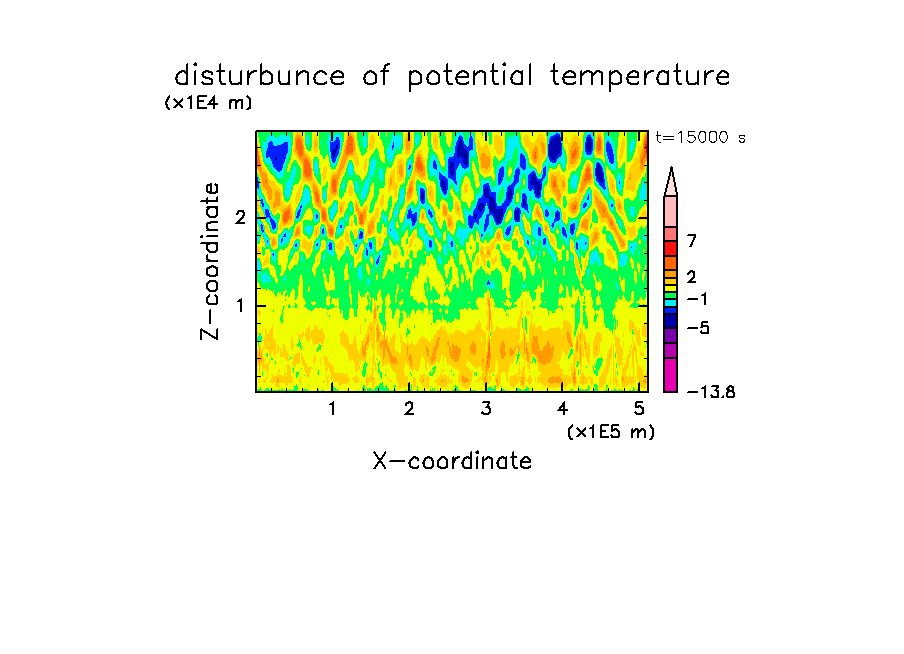 disturbunce of potential temperature

(x1E4 m)

t=15000 s

Z-coordinate

2

1

7

2

−1

−5

−13.8

1 2 3 4 5

(x1E5 m)

X-coordinate